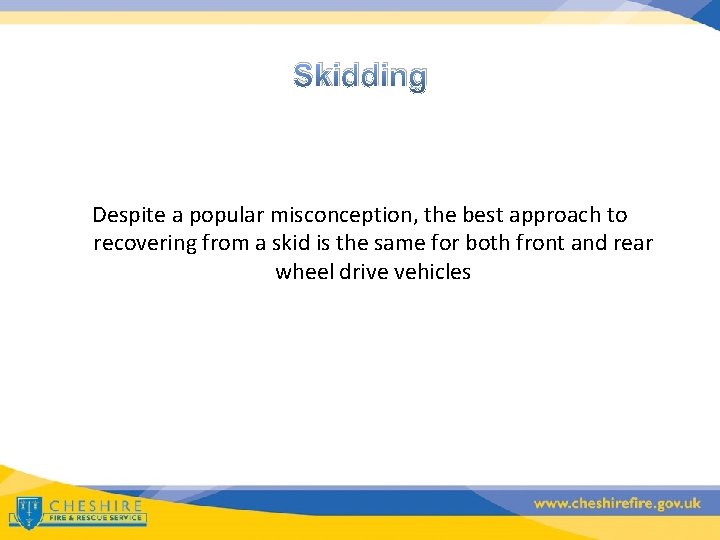 Skidding

Despite a popular misconception, the best approach to recovering from a skid is the same for both front and rear wheel drive vehicles

CHESHIRE
FIRE & RESCUE SERVICE

www.cheshirefire.gov.uk